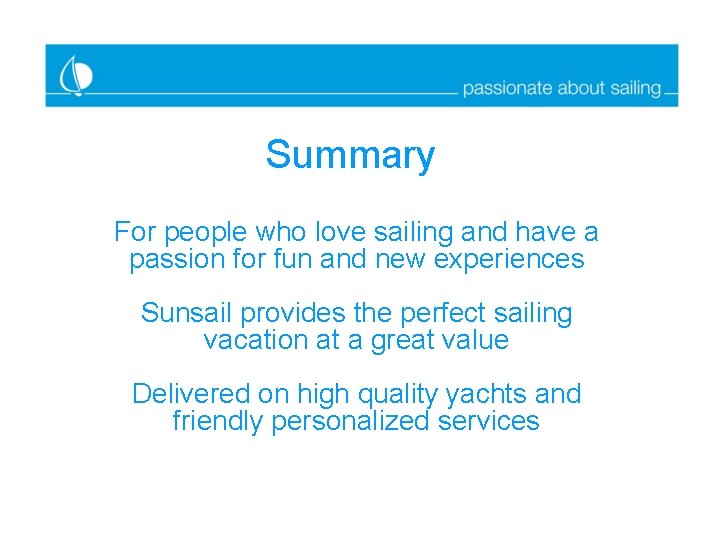 passionate about sailing

Summary

For people who love sailing and have a passion for fun and new experiences

Sunsail provides the perfect sailing vacation at a great value

Delivered on high quality yachts and friendly personalized services